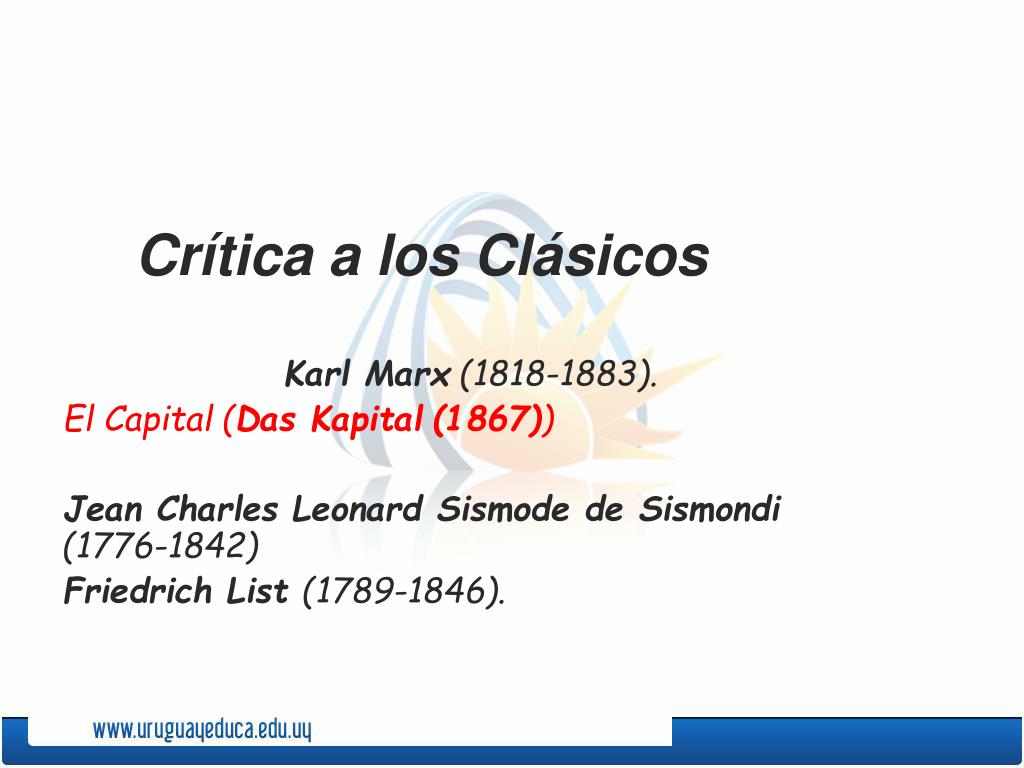 Crítica a los Clásicos

Karl Marx (1818-1883).
El Capital (Das Kapital (1867))

Jean Charles Leonard Sismode de Sismondi (1776-1842)
Friedrich List (1789-1846).

www.uruguayeduca.edu.uy